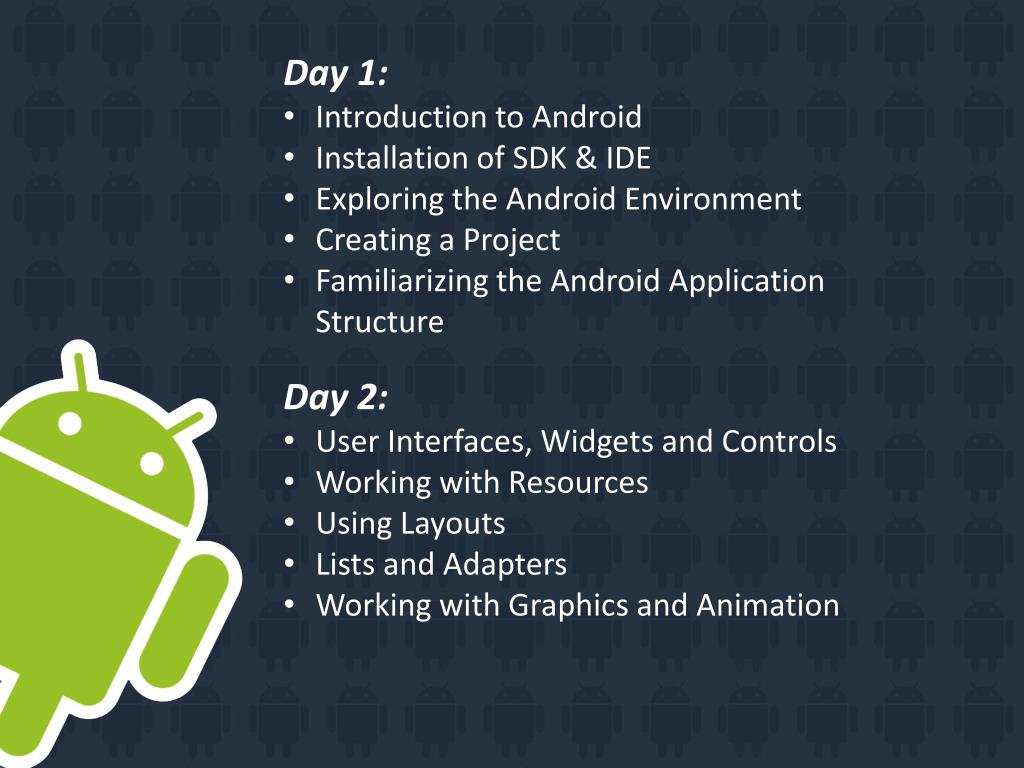 Day 1:
• Introduction to Android
• Installation of SDK & IDE
• Exploring the Android Environment
• Creating a Project
• Familiarizing the Android Application Structure

Day 2:
• User Interfaces, Widgets and Controls
• Working with Resources
• Using Layouts
• Lists and Adapters
• Working with Graphics and Animation